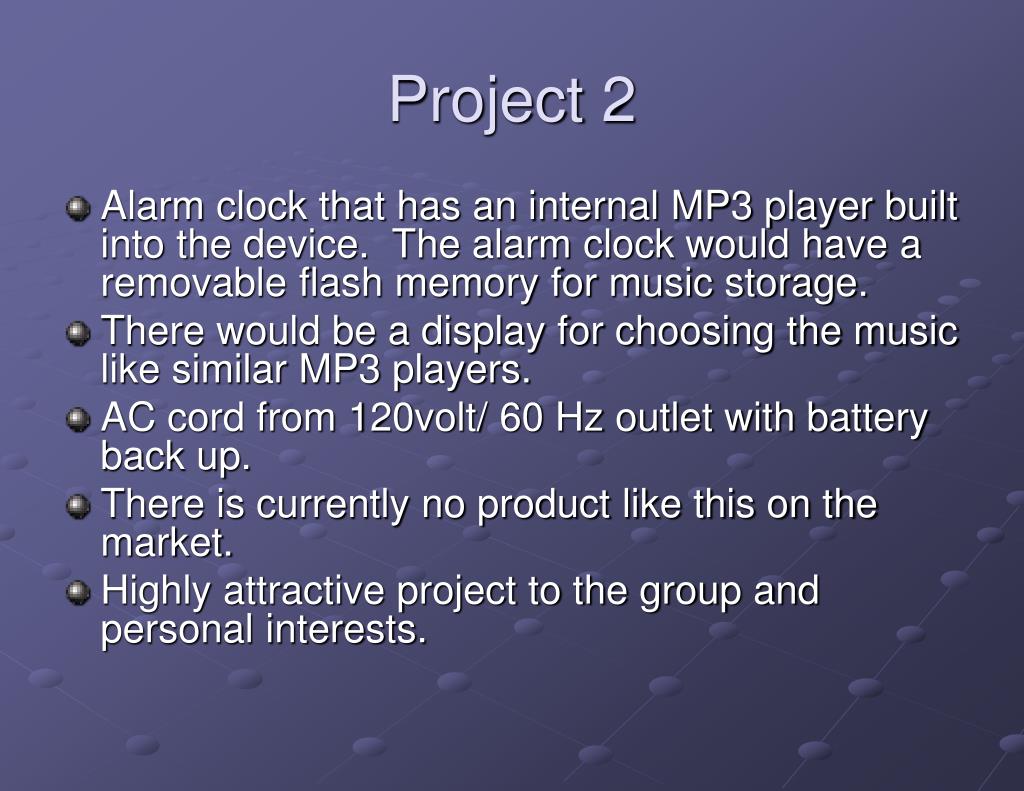 Project 2

Alarm clock that has an internal MP3 player built into the device.  The alarm clock would have a removable flash memory for music storage.

There would be a display for choosing the music like similar MP3 players.

AC cord from 120volt/ 60 Hz outlet with battery back up.

There is currently no product like this on the market.

Highly attractive project to the group and personal interests.